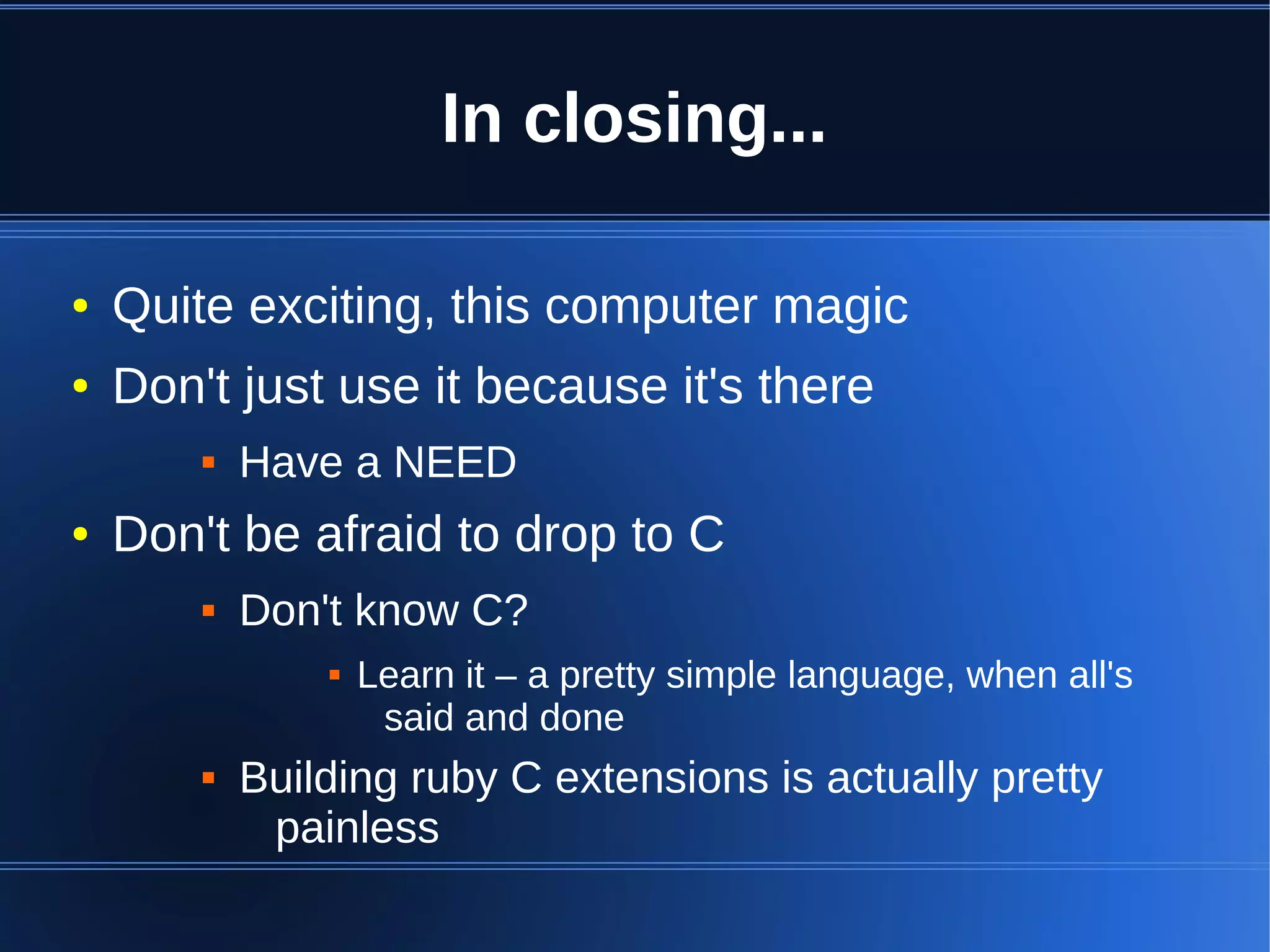 In closing...

- Quite exciting, this computer magic
- Don't just use it because it's there
  - Have a NEED
- Don't be afraid to drop to C
  - Don't know C?
    - Learn it – a pretty simple language, when all's said and done
  - Building ruby C extensions is actually pretty painless